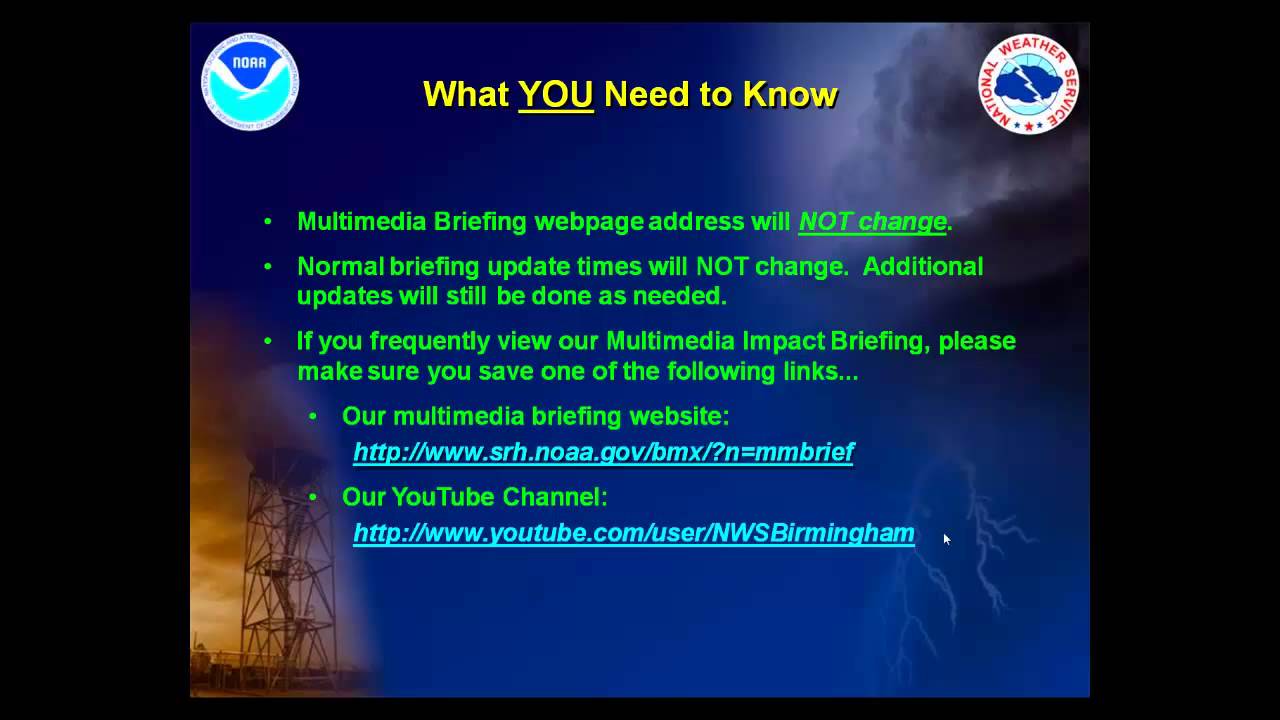 NOAA

NATIONAL WEATHER SERVICE

What YOU Need to Know

• Multimedia Briefing webpage address will NOT change.

• Normal briefing update times will NOT change. Additional updates will still be done as needed.

• If you frequently view our Multimedia Impact Briefing, please make sure you save one of the following links...

• Our multimedia briefing website:
http://www.srh.noaa.gov/bmx/?n=mmbrief

• Our YouTube Channel:
http://www.youtube.com/user/NWSBirmingham